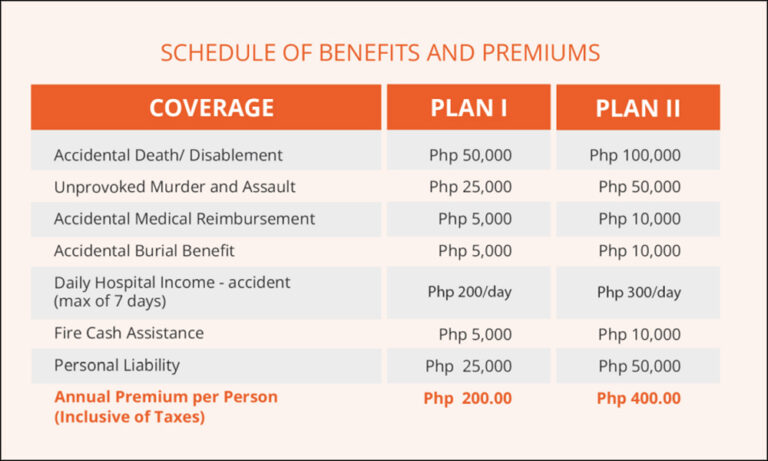 SCHEDULE OF BENEFITS AND PREMIUMS

| COVERAGE | PLAN I | PLAN II |
|---|---|---|
| Accidental Death/ Disablement | Php 50,000 | Php 100,000 |
| Unprovoked Murder and Assault | Php 25,000 | Php 50,000 |
| Accidental Medical Reimbursement | Php 5,000 | Php 10,000 |
| Accidental Burial Benefit | Php 5,000 | Php 10,000 |
| Daily Hospital Income - accident (max of 7 days) | Php 200/day | Php 300/day |
| Fire Cash Assistance | Php 5,000 | Php 10,000 |
| Personal Liability | Php 25,000 | Php 50,000 |
| Annual Premium per Person (Inclusive of Taxes) | Php 200.00 | Php 400.00 |